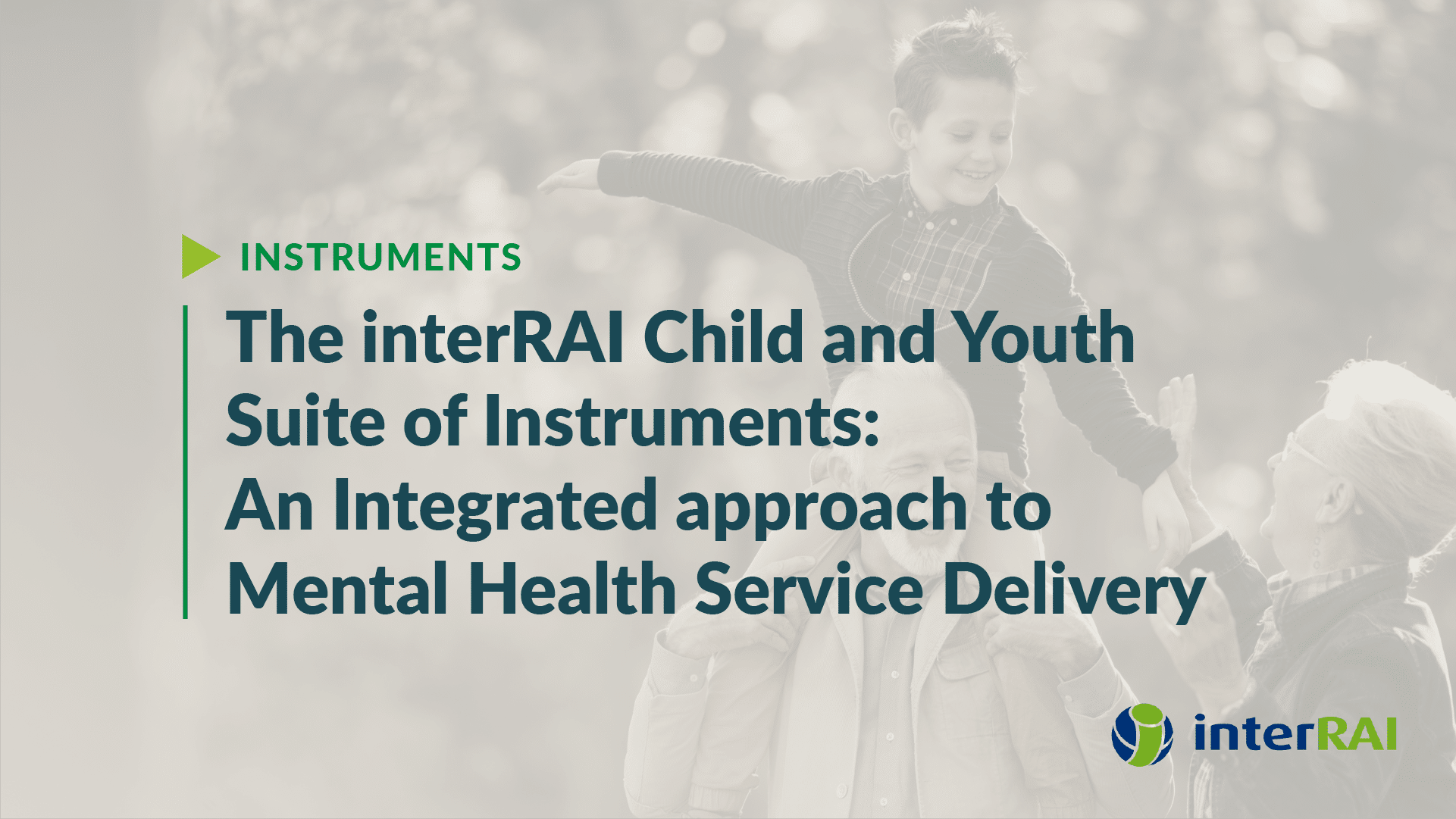 INSTRUMENTS

The interRAI Child and Youth Suite of Instruments: An Integrated approach to Mental Health Service Delivery

interRAI